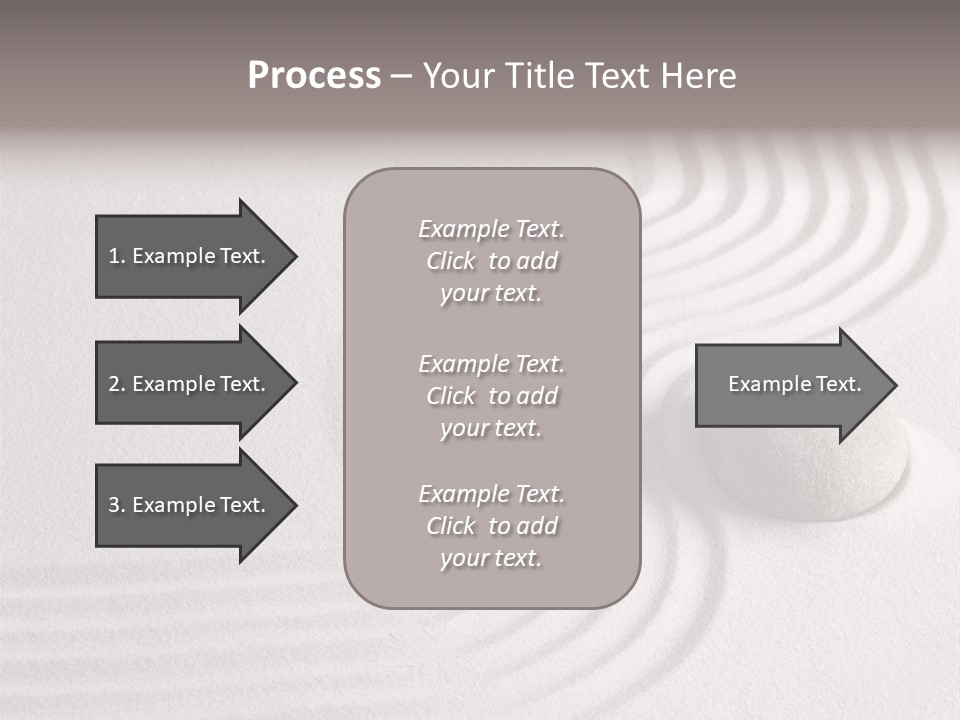 Process – Your Title Text Here

1. Example Text.

2. Example Text.

3. Example Text.

Example Text. Click to add your text.

Example Text. Click to add your text.

Example Text. Click to add your text.

Example Text.